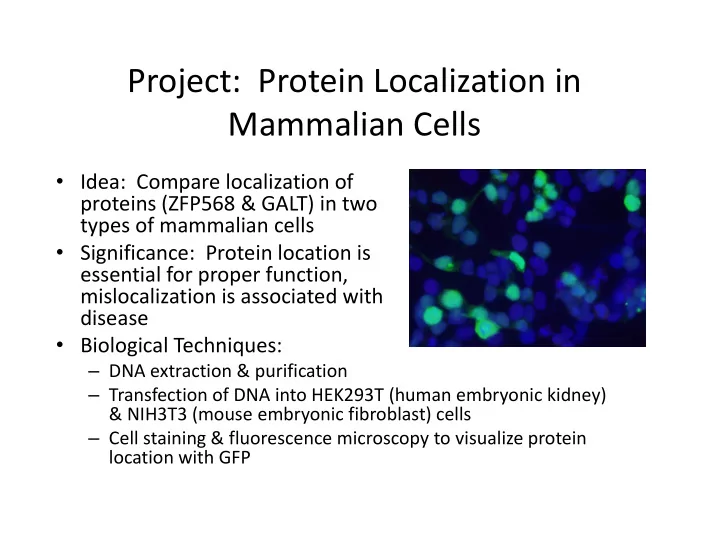 Project: Protein Localization in Mammalian Cells

• Idea: Compare localization of proteins (ZFP568 & GALT) in two types of mammalian cells
• Significance: Protein location is essential for proper function, mislocalization is associated with disease
• Biological Techniques:
– DNA extraction & purification
– Transfection of DNA into HEK293T (human embryonic kidney) & NIH3T3 (mouse embryonic fibroblast) cells
– Cell staining & fluorescence microscopy to visualize protein location with GFP